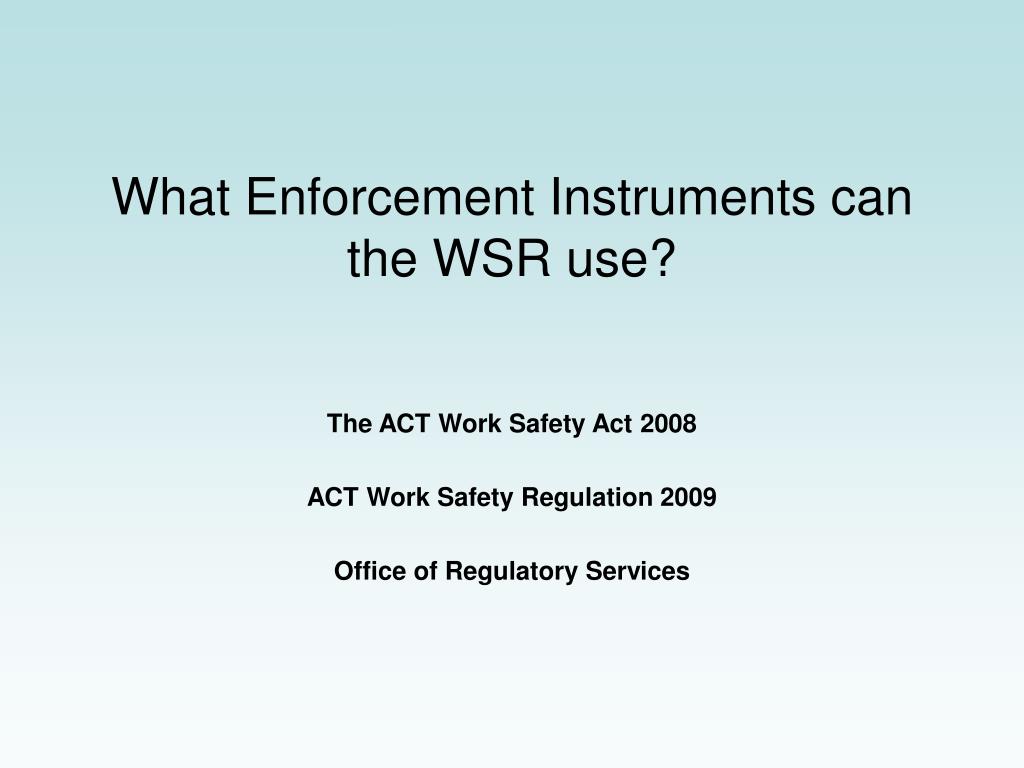 What Enforcement Instruments can the WSR use?

The ACT Work Safety Act 2008

ACT Work Safety Regulation 2009

Office of Regulatory Services